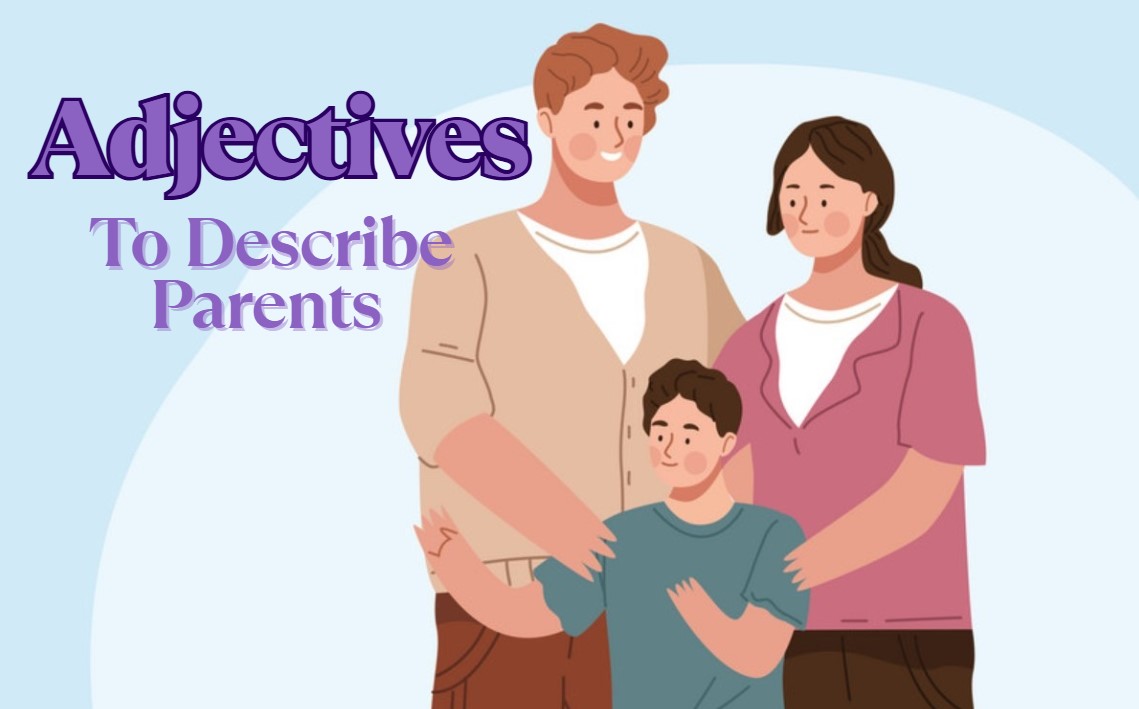 Adjectives
To Describe Parents